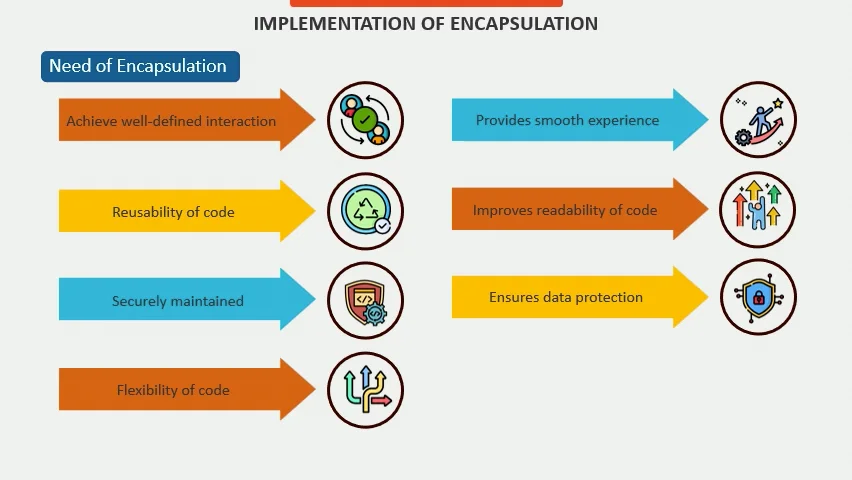 IMPLEMENTATION OF ENCAPSULATION

Need of Encapsulation

Achieve well-defined interaction

Reusability of code

Securely maintained

Flexibility of code

Provides smooth experience

Improves readability of code

Ensures data protection